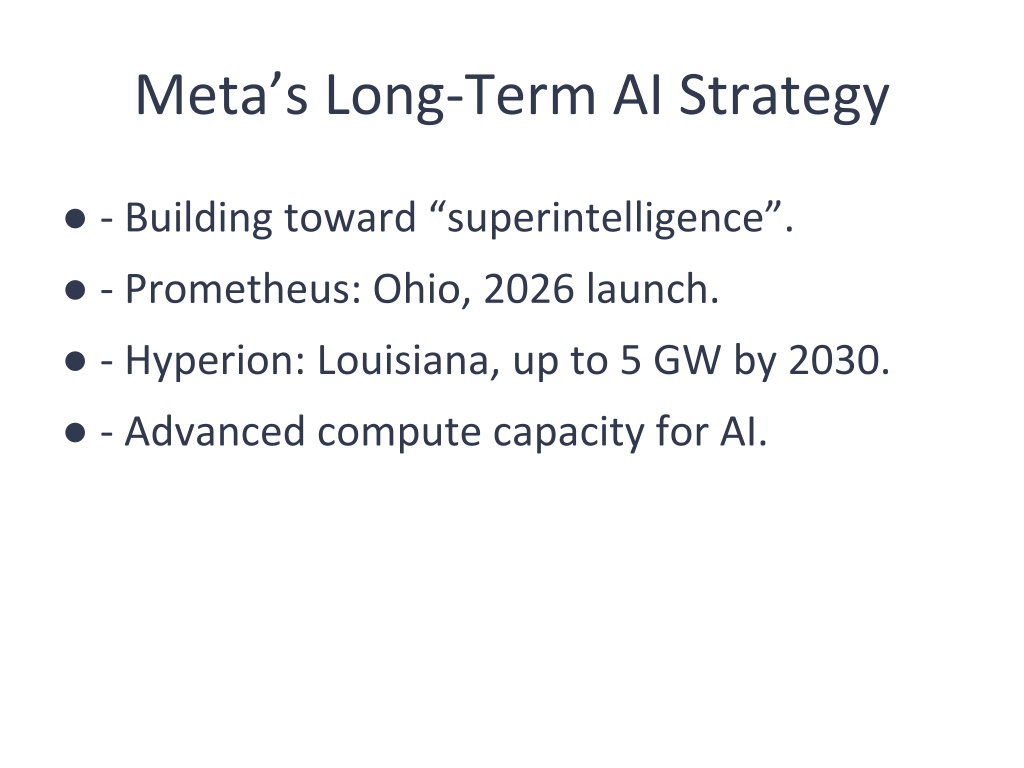 Meta’s Long-Term AI Strategy

● - Building toward “superintelligence”.
● - Prometheus: Ohio, 2026 launch.
● - Hyperion: Louisiana, up to 5 GW by 2030.
● - Advanced compute capacity for AI.